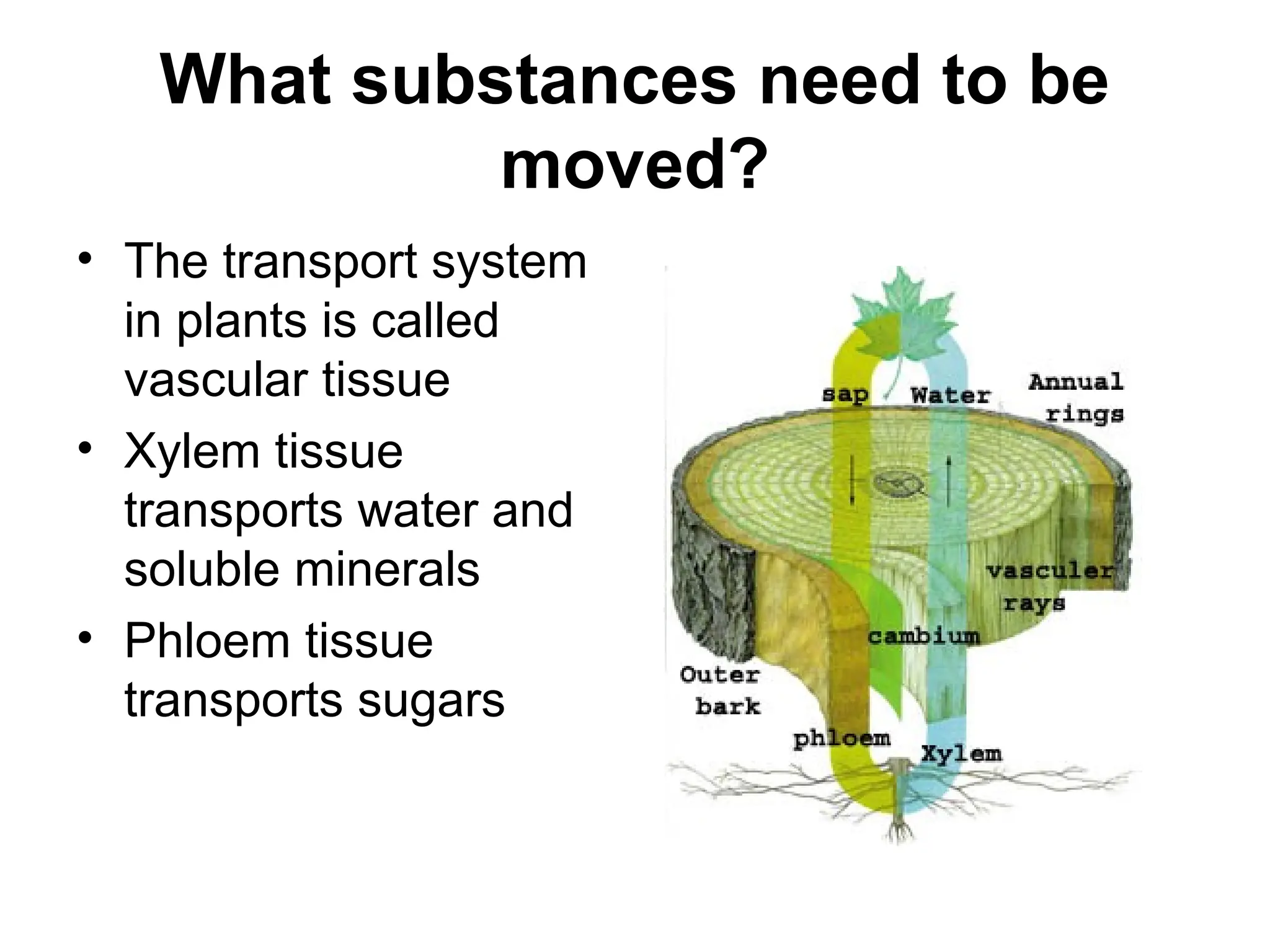 What substances need to be moved?

• The transport system in plants is called vascular tissue
• Xylem tissue transports water and soluble minerals
• Phloem tissue transports sugars

sap
Water
Annual rings
vasculer rays
cambium
Outer bark
phloem
Xylem